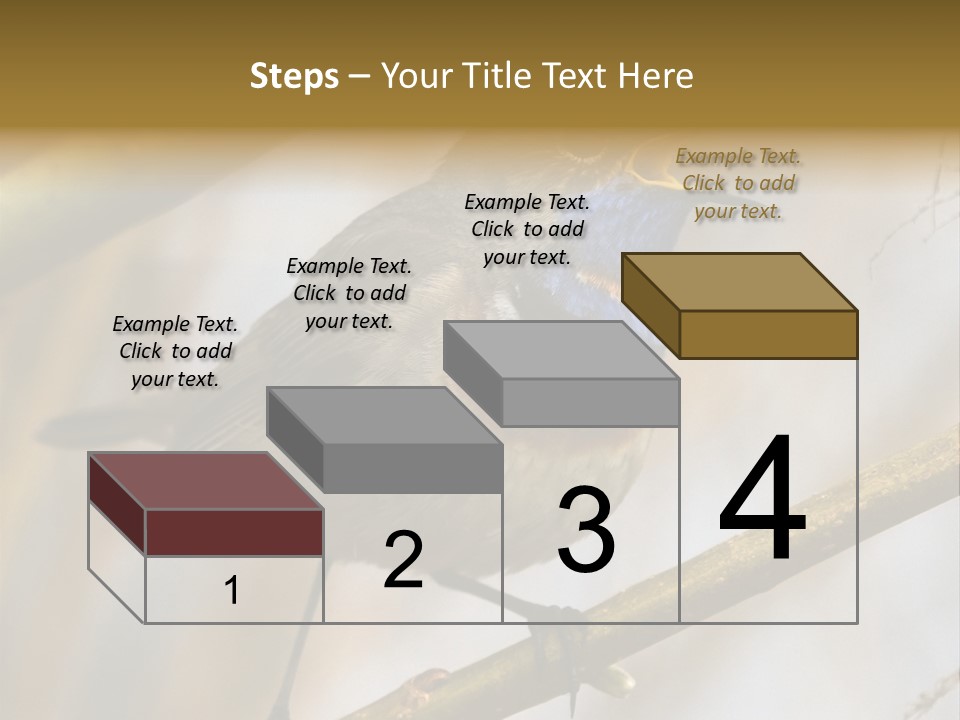 Steps – Your Title Text Here

Example Text. Click to add your text.

Example Text. Click to add your text.

Example Text. Click to add your text.

Example Text. Click to add your text.

1

2

3

4